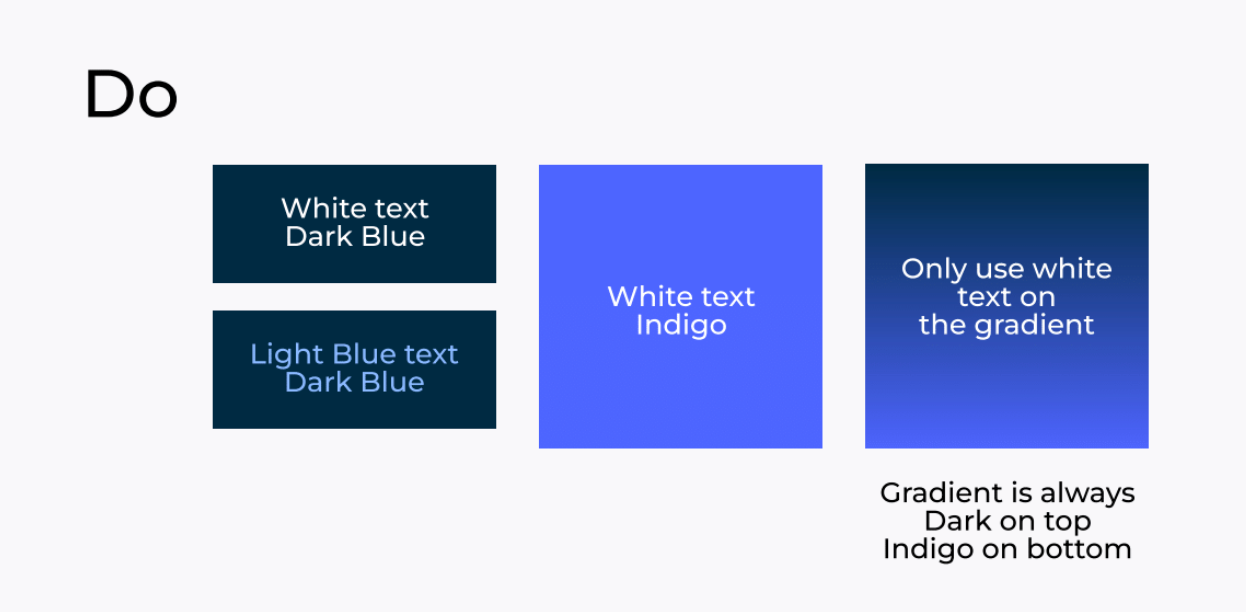 Do

White text
Dark Blue

Light Blue text
Dark Blue

White text
Indigo

Only use white text on the gradient

Gradient is always
Dark on top
Indigo on bottom